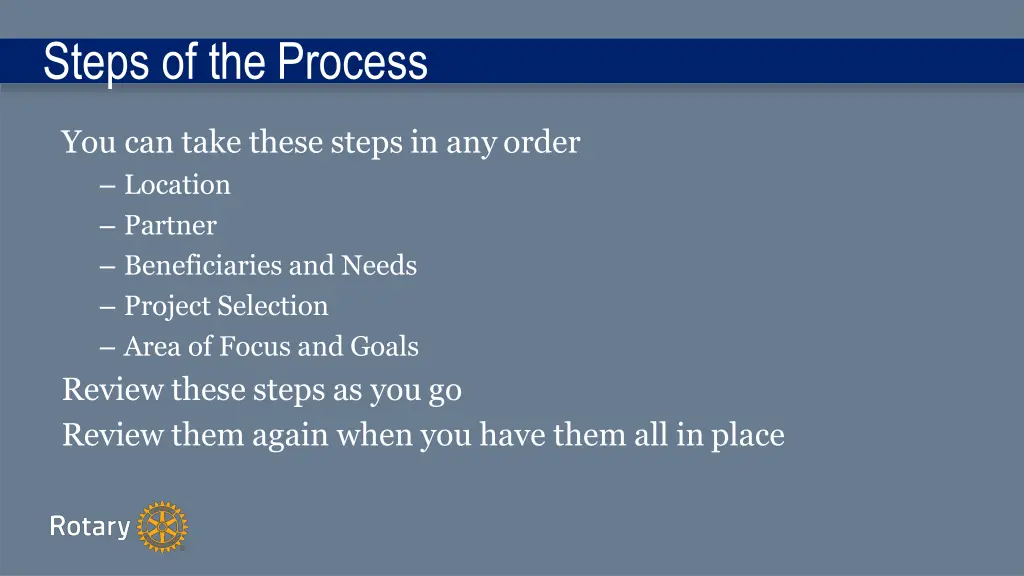 Steps of the Process

You can take these steps in any order
– Location
– Partner
– Beneficiaries and Needs
– Project Selection
– Area of Focus and Goals
Review these steps as you go
Review them again when you have them all in place

Rotary